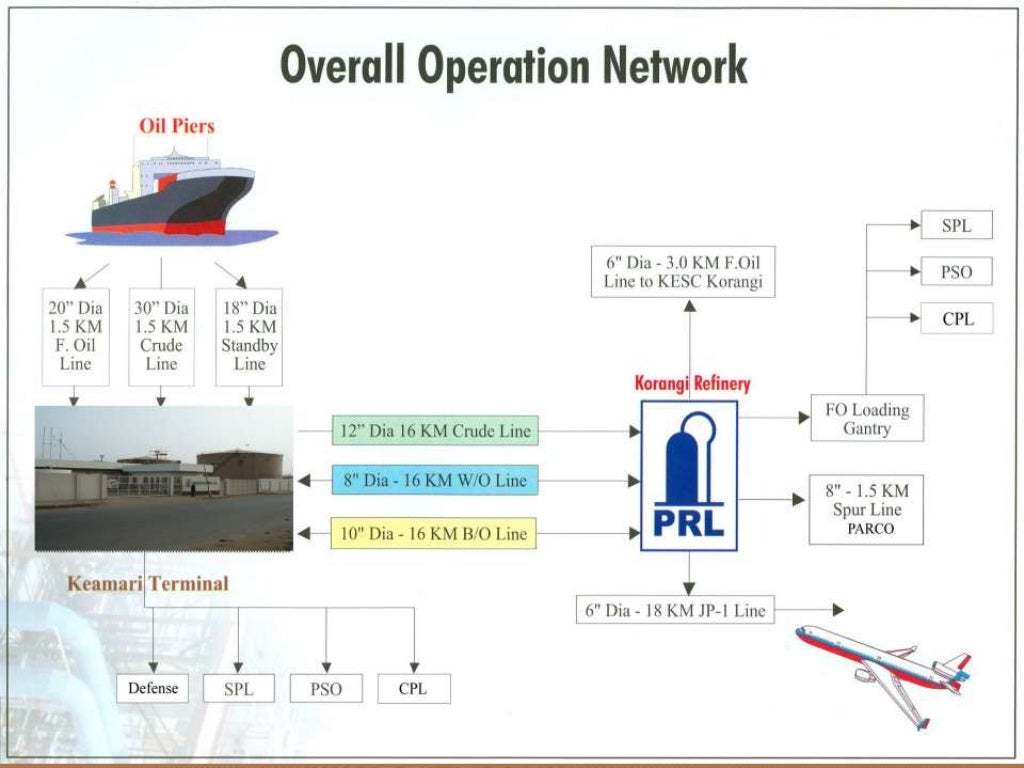 Overall Operation Network

Oil Piers

20" Dia 1.5 KM F. Oil Line

30" Dia 1.5 KM Crude Line

18" Dia 1.5 KM Standby Line

12" Dia 16 KM Crude Line

8" Dia - 16 KM W/O Line

10" Dia - 16 KM B/O Line

Keamari Terminal

Defense

SPL

PSO

CPL

6" Dia - 3.0 KM F.Oil Line to KESC Korangi

Korangi Refinery

PRL

SPL

PSO

CPL

FO Loading Gantry

8" - 1.5 KM Spur Line PARCO

6" Dia - 18 KM JP-1 Line